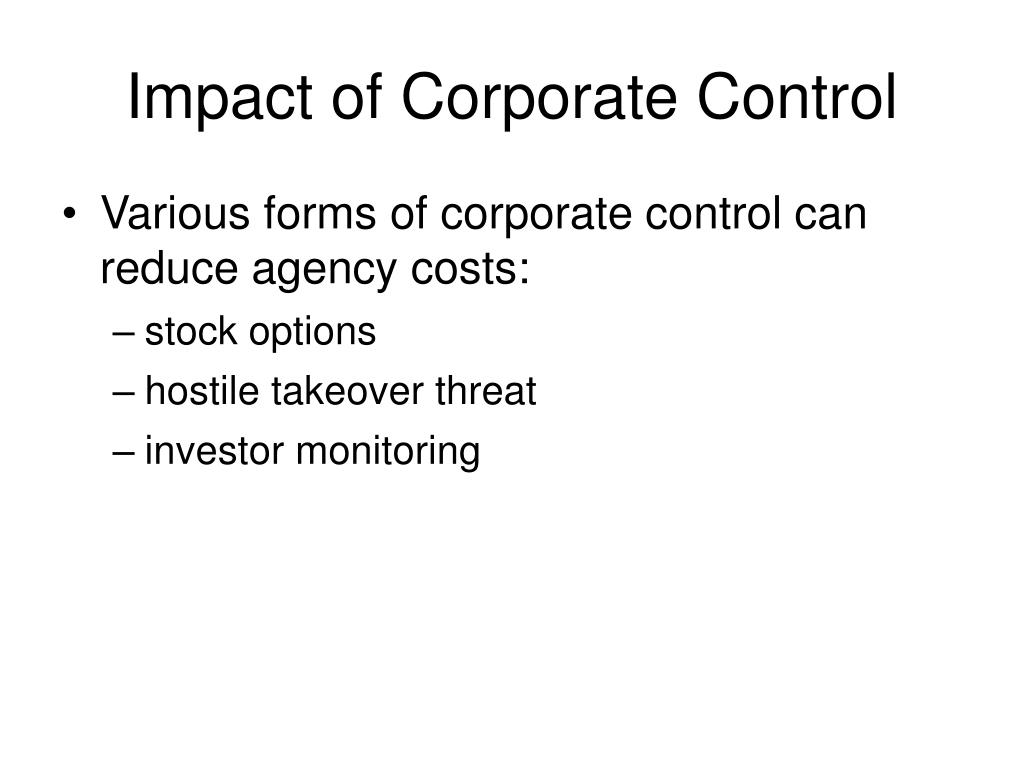 Impact of Corporate Control

• Various forms of corporate control can reduce agency costs:
– stock options
– hostile takeover threat
– investor monitoring